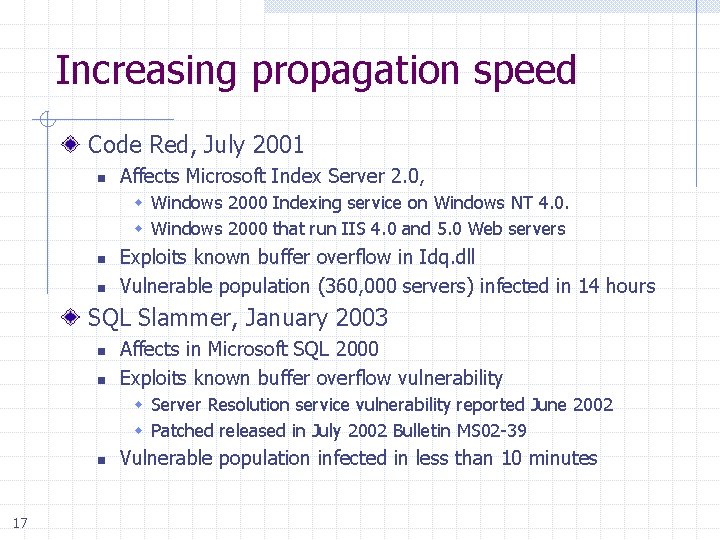 Increasing propagation speed

Code Red, July 2001

Affects Microsoft Index Server 2.0,

Windows 2000 Indexing service on Windows NT 4.0.

Windows 2000 that run IIS 4.0 and 5.0 Web servers

Exploits known buffer overflow in Idq.dll

Vulnerable population (360,000 servers) infected in 14 hours

SQL Slammer, January 2003

Affects in Microsoft SQL 2000

Exploits known buffer overflow vulnerability

Server Resolution service vulnerability reported June 2002

Patched released in July 2002 Bulletin MS02-39

Vulnerable population infected in less than 10 minutes

17